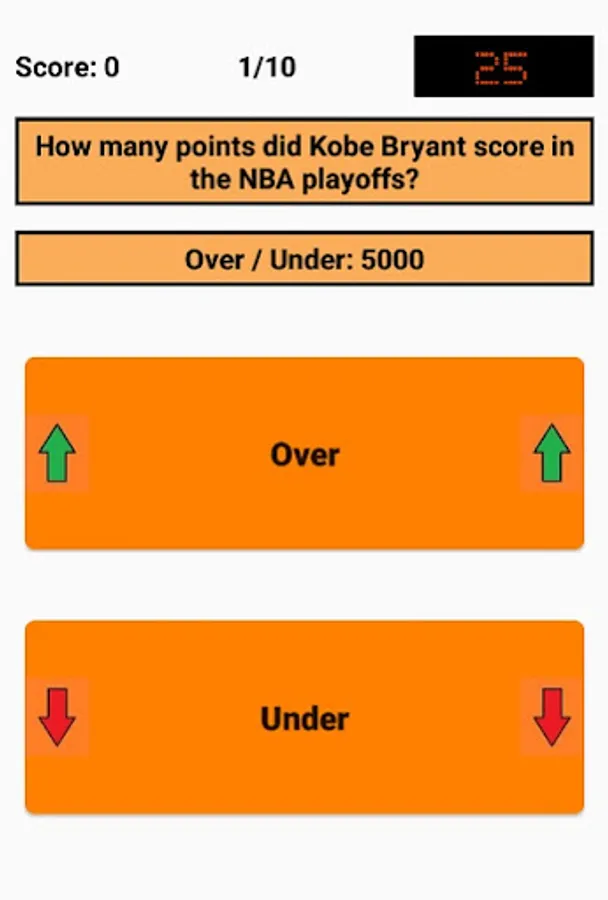 Score: 0
1/10
25

How many points did Kobe Bryant score in the NBA playoffs?

Over / Under: 5000

Over

Under